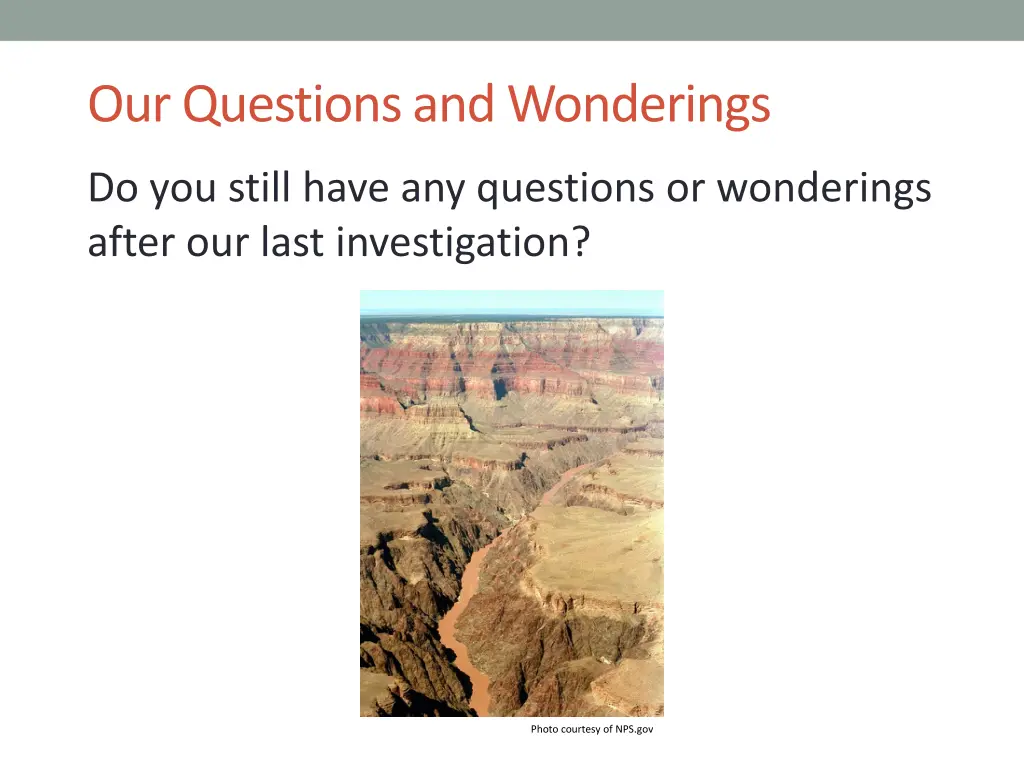 Our Questions and Wonderings

Do you still have any questions or wonderings after our last investigation?

Photo courtesy of NPS.gov